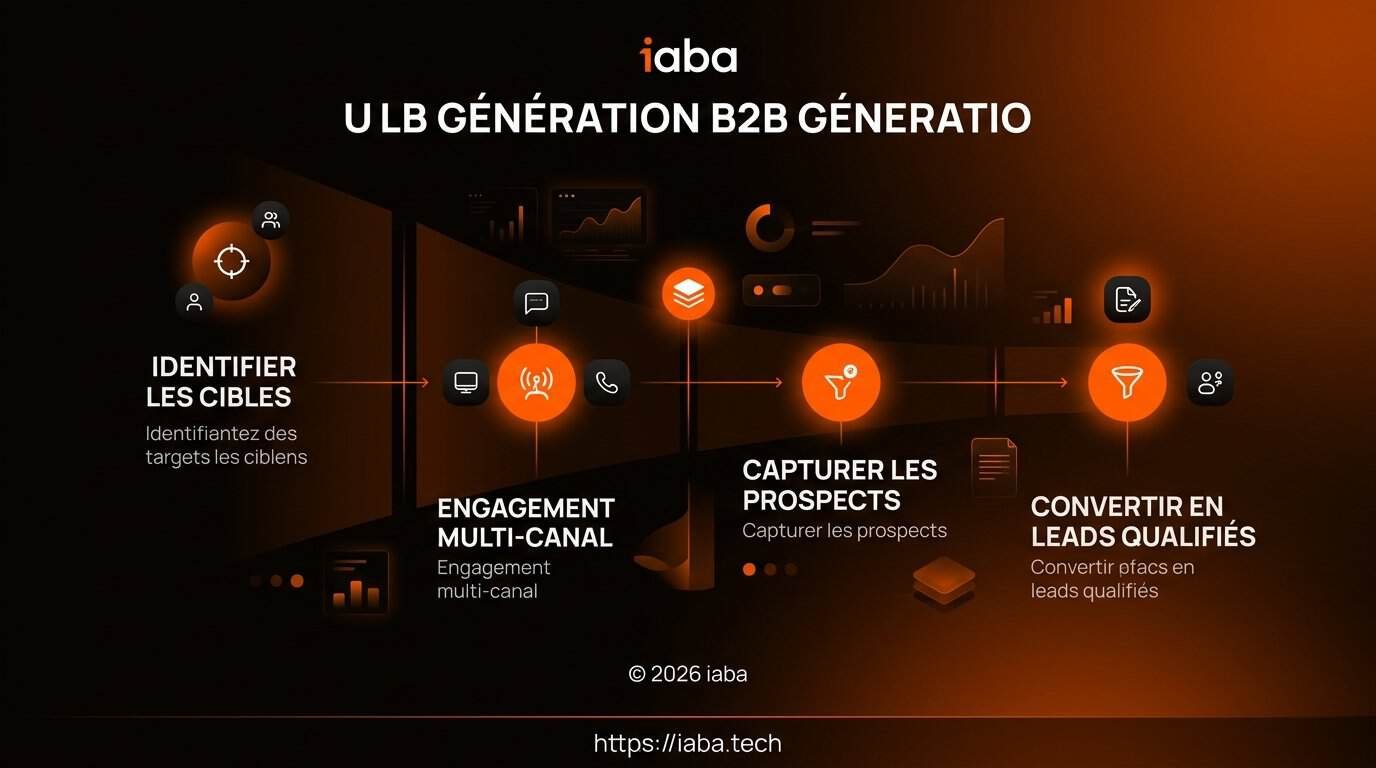 iaba

U LB GÉNÉRATION B2B GÉNERATIO

IDENTIFIER LES CIBLES

Identifiantez des targets les ciblens

ENGAGEMENT MULTI-CANAL

Engagement multi-canal

CAPTURER LES PROSPECTS

Capturer les prospects

CONVERTIR EN LEADS QUALIFIÉS

Convertir pfacs en leads qualifiés

© 2026 iaba

https://iaba.tech